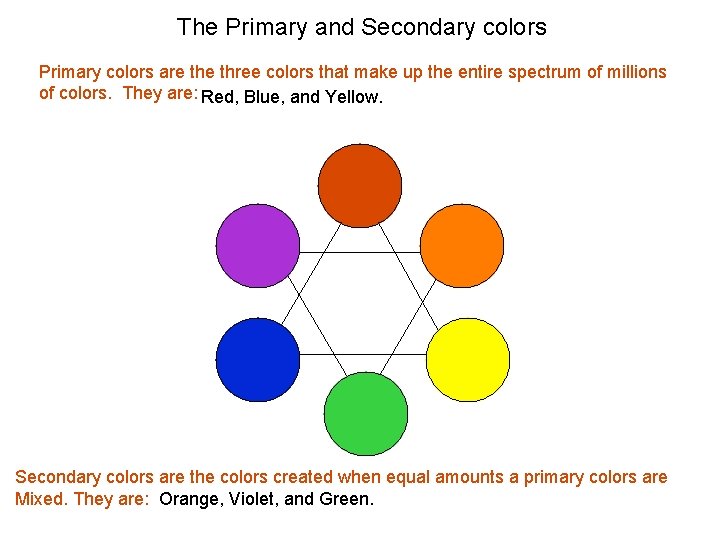 The Primary and Secondary colors

Primary colors are the three colors that make up the entire spectrum of millions of colors. They are: Red, Blue, and Yellow.

Secondary colors are the colors created when equal amounts a primary colors are Mixed. They are: Orange, Violet, and Green.